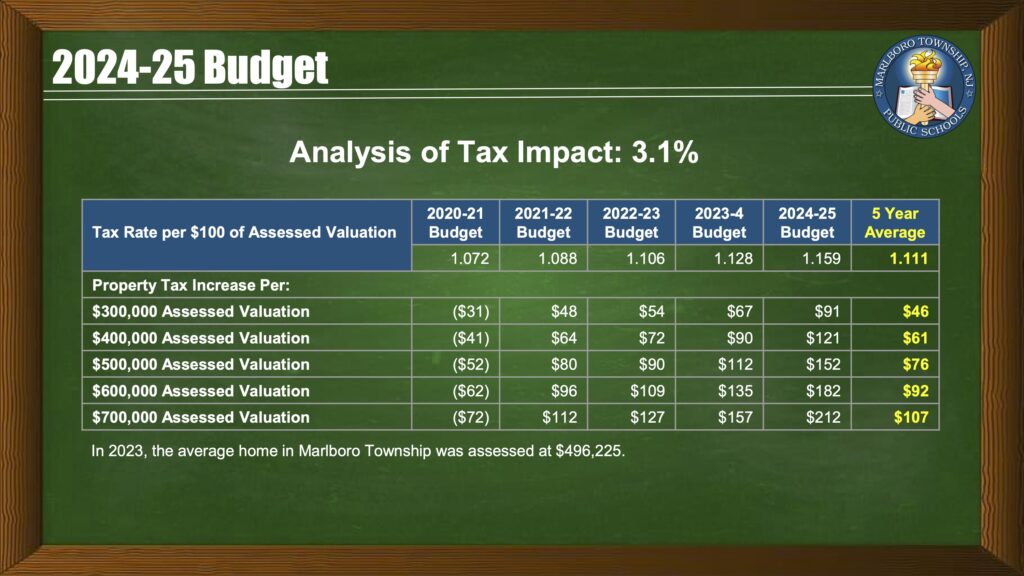 2024-25 Budget

MARLBORO TOWNSHIP, NJ PUBLIC SCHOOLS

Analysis of Tax Impact: 3.1%

| Tax Rate per \$100 of Assessed Valuation | 2020-21 Budget | 2021-22 Budget | 2022-23 Budget | 2023-4 Budget | 2024-25 Budget | 5 Year Average |
|---|---|---|---|---|---|---|
| | 1.072 | 1.088 | 1.106 | 1.128 | 1.159 | 1.111 |
| Property Tax Increase Per: | | | | | | |
| \$300,000 Assessed Valuation | (\$31) | \$48 | \$54 | \$67 | \$91 | \$46 |
| \$400,000 Assessed Valuation | (\$41) | \$64 | \$72 | \$90 | \$121 | \$61 |
| \$500,000 Assessed Valuation | (\$52) | \$80 | \$90 | \$112 | \$152 | \$76 |
| \$600,000 Assessed Valuation | (\$62) | \$96 | \$109 | \$135 | \$182 | \$92 |
| \$700,000 Assessed Valuation | (\$72) | \$112 | \$127 | \$157 | \$212 | \$107 |

In 2023, the average home in Marlboro Township was assessed at \$496,225.